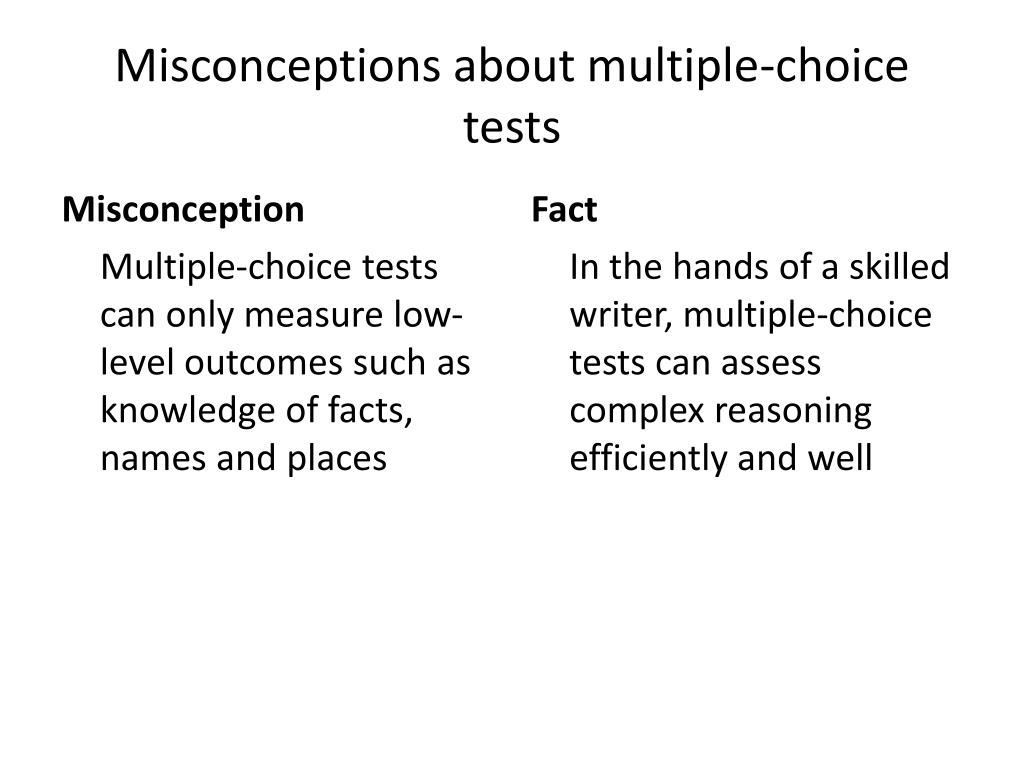 Misconceptions about multiple-choice tests

Misconception

Multiple-choice tests can only measure low-level outcomes such as knowledge of facts, names and places

Fact

In the hands of a skilled writer, multiple-choice tests can assess complex reasoning efficiently and well